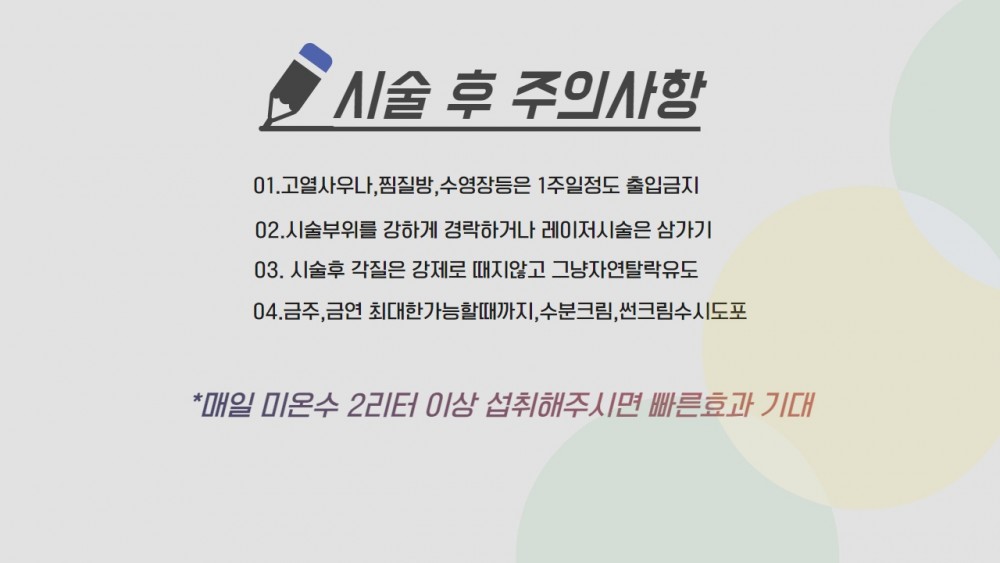 시술 후 주의사항

01.고열사우나,찜질방,수영장등은 1주일정도 출입금지

02.시술부위를 강하게 경락하거나 레이저시술은 삼가기

03. 시술후 각질은 강제로 떼지않고 그냥자연탈락유도

04.금주,금연 최대한가능할때까지,수분크림,썬크림수시도포

*매일 미온수 2리터 이상 섭취해주시면 빠른효과 기대